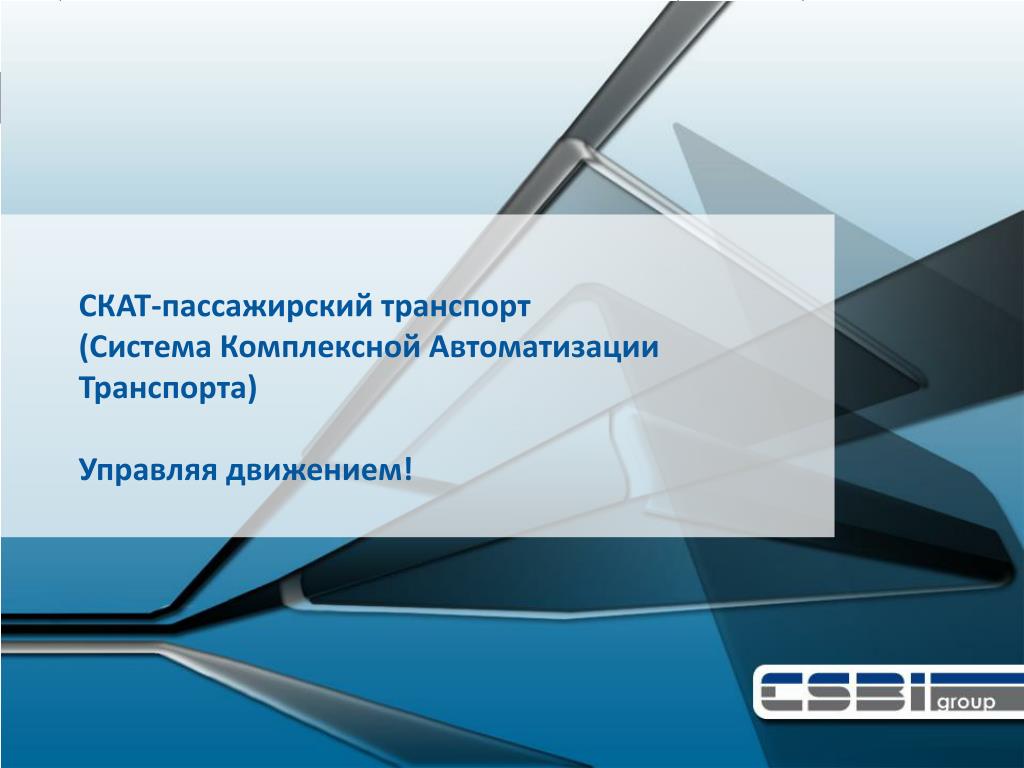 СКАТ-пассажирский транспорт
(Система Комплексной Автоматизации Транспорта)

Управляя движением!

CSBI group